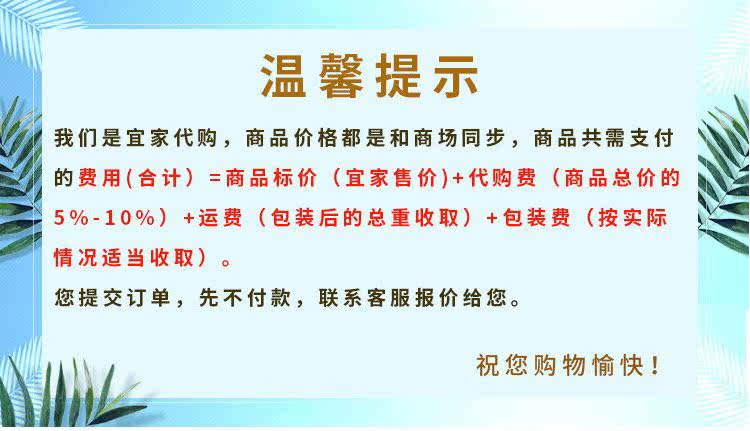 温馨提示

我们是宜家代购，商品价格都是和商场同步，商品共需支付的费用(合计）=商品标价（宜家售价)+代购费（商品总价的5%-10%）+运费（包装后的总重收取）+包装费（按实际情况适当收取）。
您提交订单，先不付款，联系客服报价给您。

祝您购物愉快！